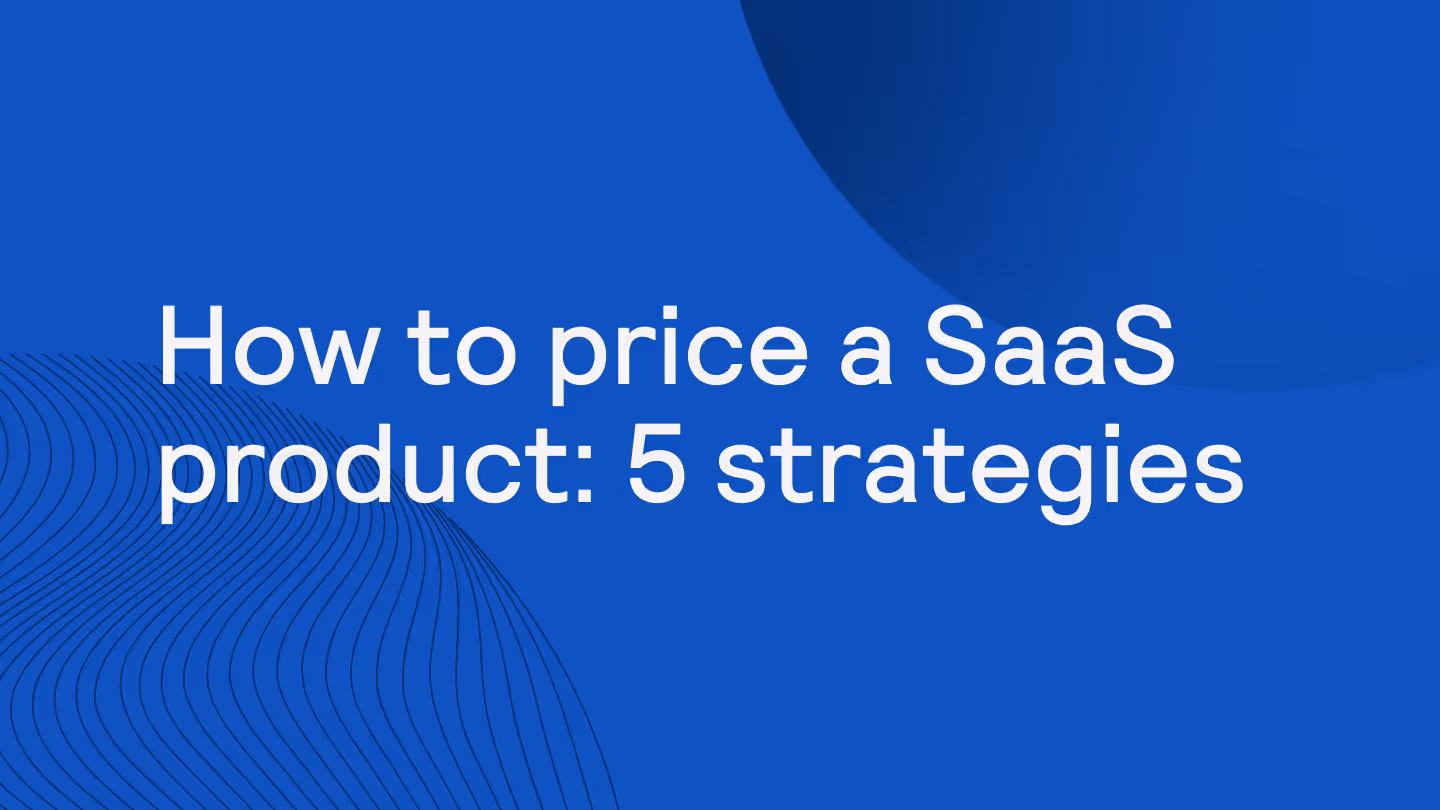 How to price a SaaS product: 5 strategies